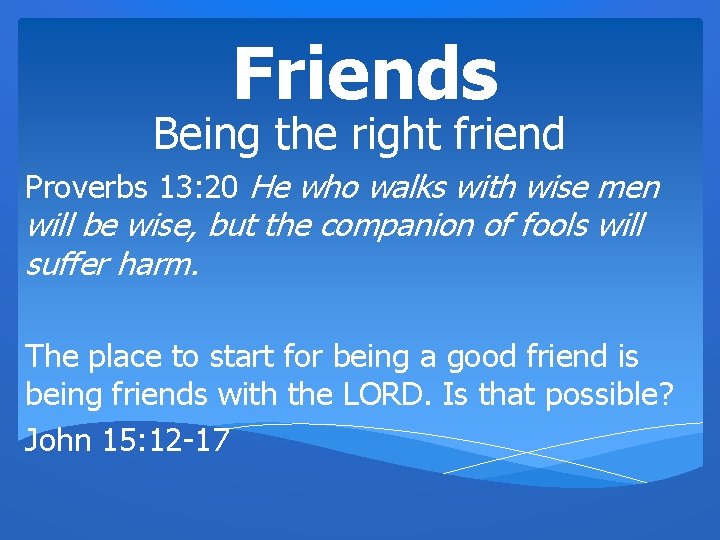 Friends
Being the right friend

Proverbs 13:20 He who walks with wise men will be wise, but the companion of fools will suffer harm.

The place to start for being a good friend is being friends with the LORD. Is that possible?
John 15:12-17